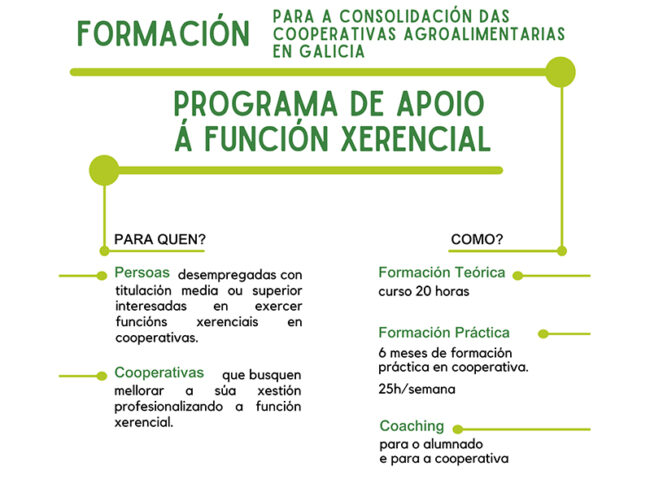 FORMACIÓN

PARA A CONSOLIDACIÓN DAS COOPERATIVAS AGROALIMENTARIAS EN GALICIA

PROGRAMA DE APOIO Á FUNCIÓN XERENCIAL

PARA QUEN?

Persoas desempregadas con titulación media ou superior interesadas en exercer funcións xerenciais en cooperativas.

Cooperativas que busquen mellorar a súa xestión profesionalizando a función xerencial.

COMO?

Formación Teórica
curso 20 horas

Formación Práctica
6 meses de formación práctica en cooperativa.
25h/semana

Coaching
para o alumnado
e para a cooperativa